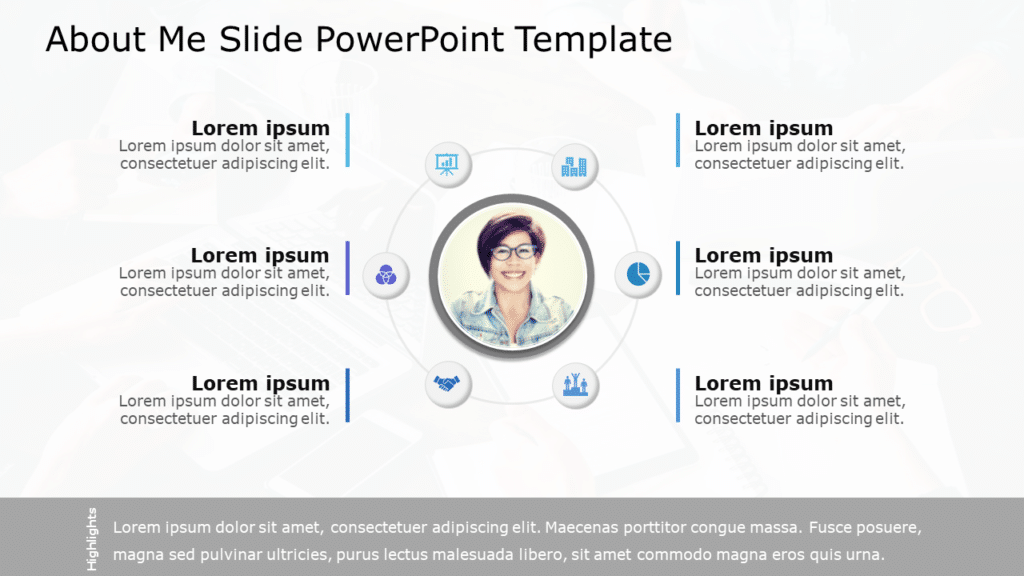 About Me Slide PowerPoint Template

Lorem ipsum
Lorem ipsum dolor sit amet, consectetuer adipiscing elit.

Lorem ipsum
Lorem ipsum dolor sit amet, consectetuer adipiscing elit.

Lorem ipsum
Lorem ipsum dolor sit amet, consectetuer adipiscing elit.

Lorem ipsum
Lorem ipsum dolor sit amet, consectetuer adipiscing elit.

Lorem ipsum
Lorem ipsum dolor sit amet, consectetuer adipiscing elit.

Lorem ipsum
Lorem ipsum dolor sit amet, consectetuer adipiscing elit.

Highlights

Lorem ipsum dolor sit amet, consectetuer adipiscing elit. Maecenas porttitor congue massa. Fusce posuere, magna sed pulvinar ultricies, purus lectus malesuada libero, sit amet commodo magna eros quis urna.